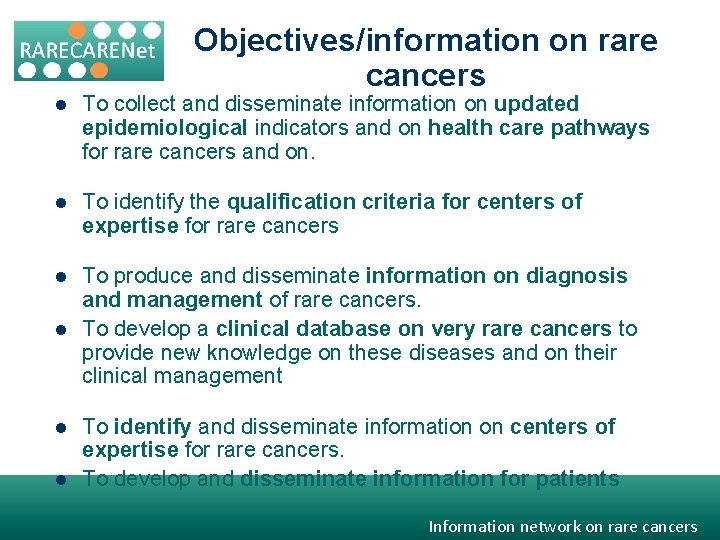 RARECARENet

Objectives/information on rare cancers

- To collect and disseminate information on updated epidemiological indicators and on health care pathways for rare cancers and on.

- To identify the qualification criteria for centers of expertise for rare cancers

- To produce and disseminate information on diagnosis and management of rare cancers.
- To develop a clinical database on very rare cancers to provide new knowledge on these diseases and on their clinical management

- To identify and disseminate information on centers of expertise for rare cancers.
- To develop and disseminate information for patients

Information network on rare cancers